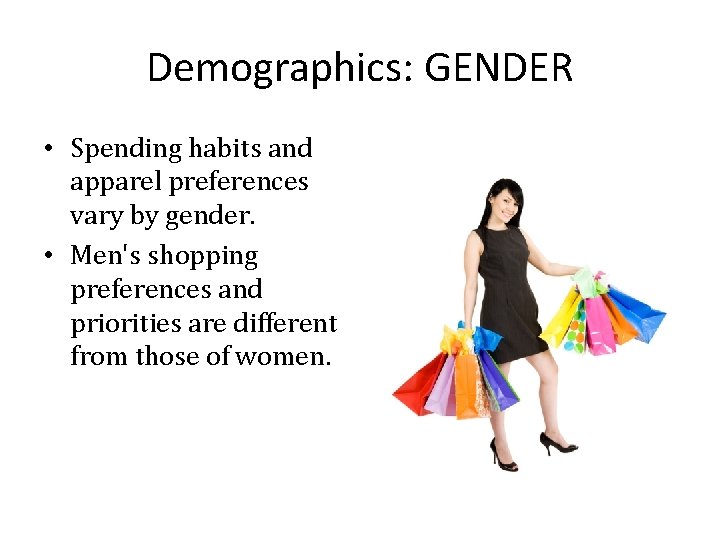 Demographics: GENDER

• Spending habits and apparel preferences vary by gender.

• Men's shopping preferences and priorities are different from those of women.